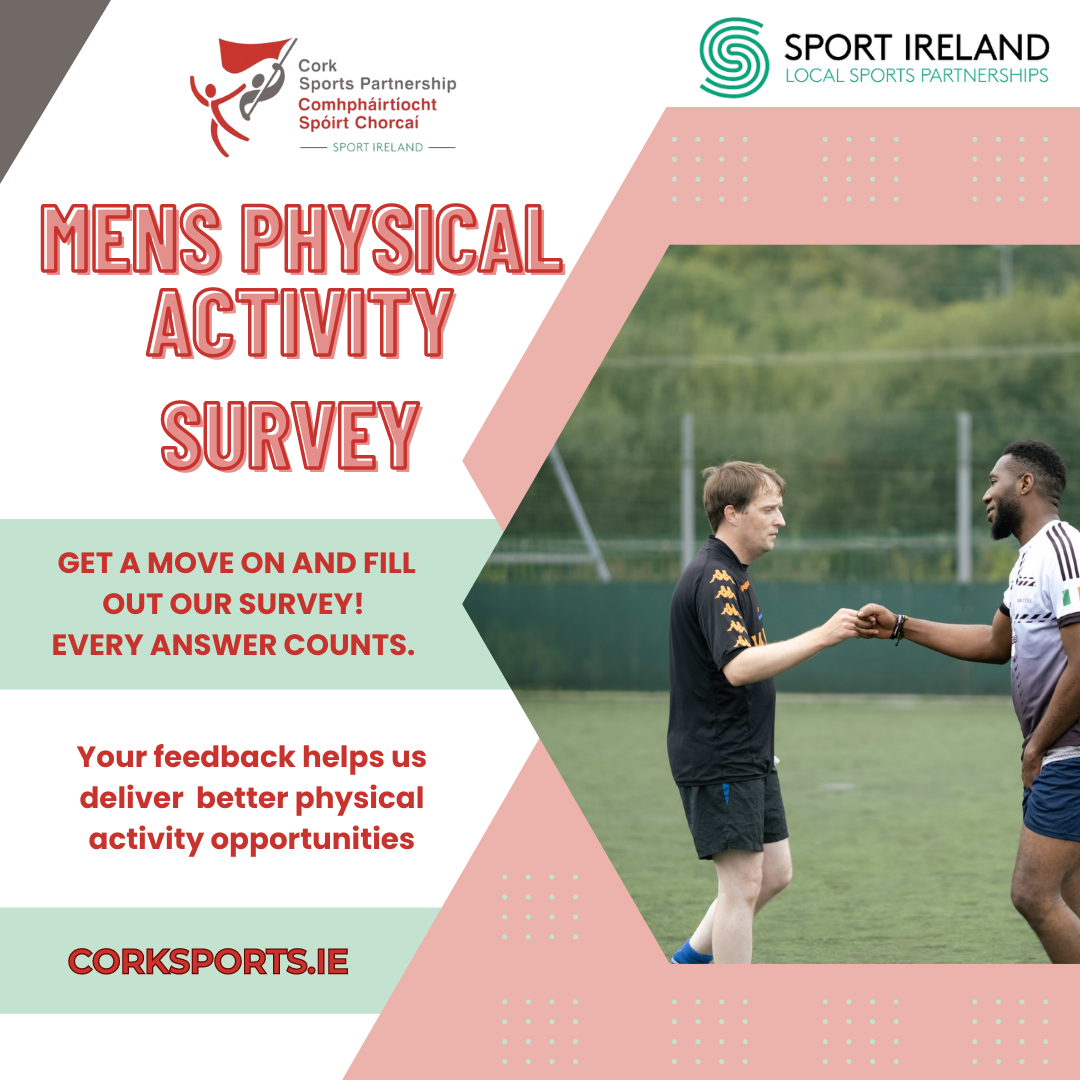 Cork Sports Partnership
Comhpháirtíocht Spóirt Chorcaí
SPORT IRELAND

SPORT IRELAND
LOCAL SPORTS PARTNERSHIPS

MENS PHYSICAL ACTIVITY SURVEY

GET A MOVE ON AND FILL OUT OUR SURVEY! EVERY ANSWER COUNTS.

Your feedback helps us deliver better physical activity opportunities

CORKSPORTS.IE